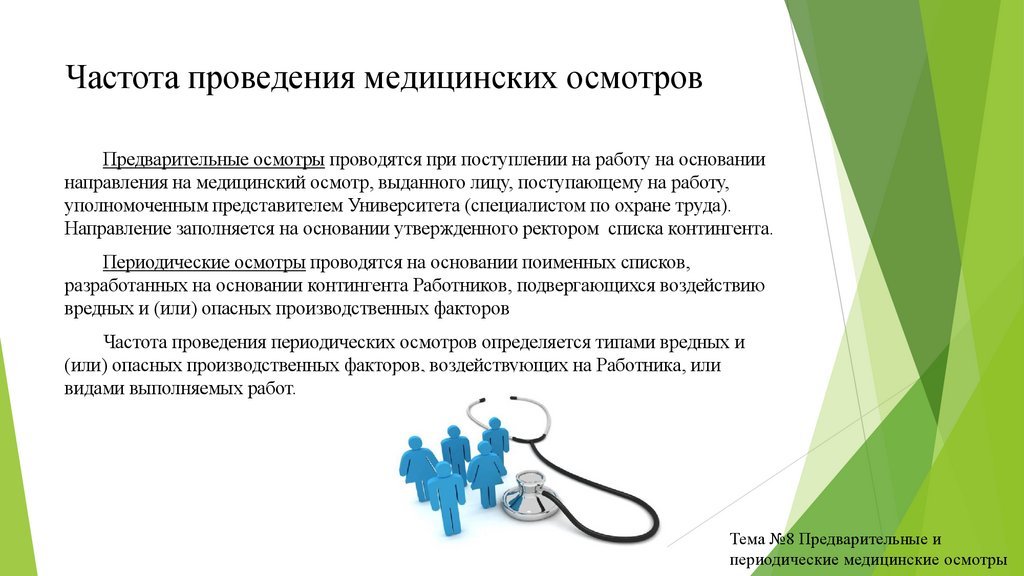 Частота проведения медицинских осмотров

Предварительные осмотры проводятся при поступлении на работу на основании направления на медицинский осмотр, выданного лицу, поступающему на работу, уполномоченным представителем Университета (специалистом по охране труда). Направление заполняется на основании утвержденного ректором списка контингента.

Периодические осмотры проводятся на основании поименных списков, разработанных на основании контингента Работников, подвергающихся воздействию вредных и (или) опасных производственных факторов

Частота проведения периодических осмотров определяется типами вредных и (или) опасных производственных факторов, воздействующих на Работника, или видами выполняемых работ.

Тема №8 Предварительные и периодические медицинские осмотры